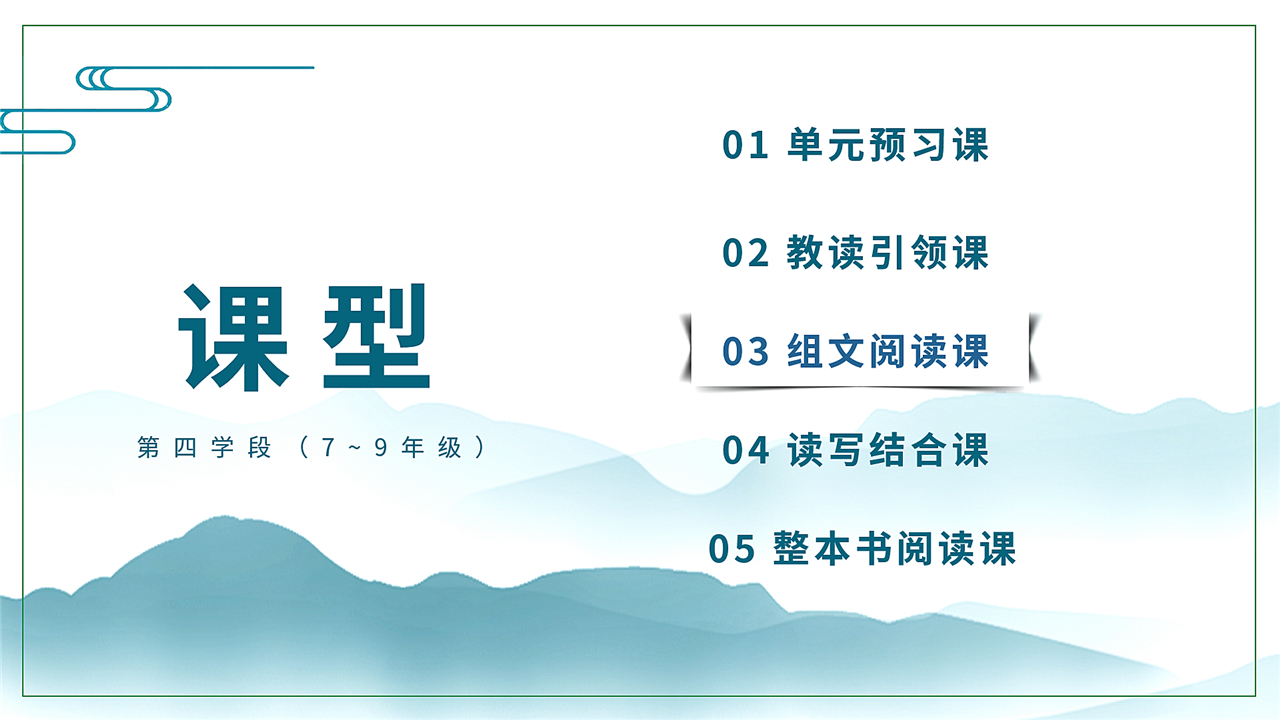 课型

第四学段（7～9年级）

01 单元预习课

02 教读引领课

03 组文阅读课

04 读写结合课

05 整本书阅读课